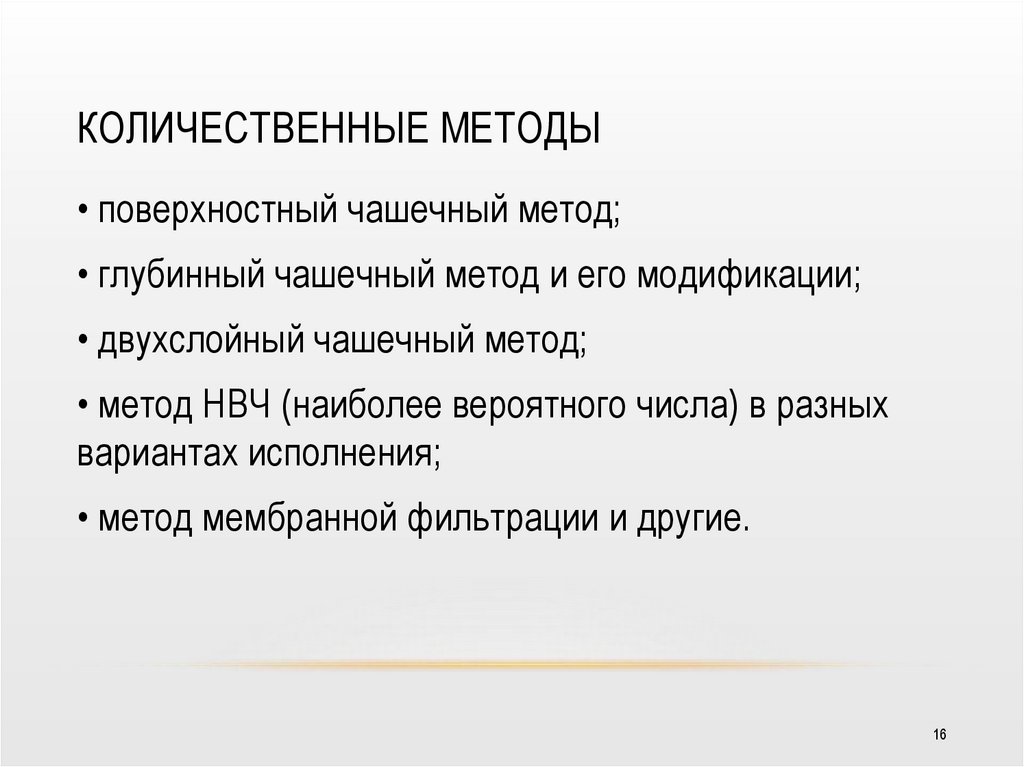 КОЛИЧЕСТВЕННЫЕ МЕТОДЫ

• поверхностный чашечный метод;

• глубинный чашечный метод и его модификации;

• двухслойный чашечный метод;

• метод НВЧ (наиболее вероятного числа) в разных вариантах исполнения;

• метод мембранной фильтрации и другие.

16